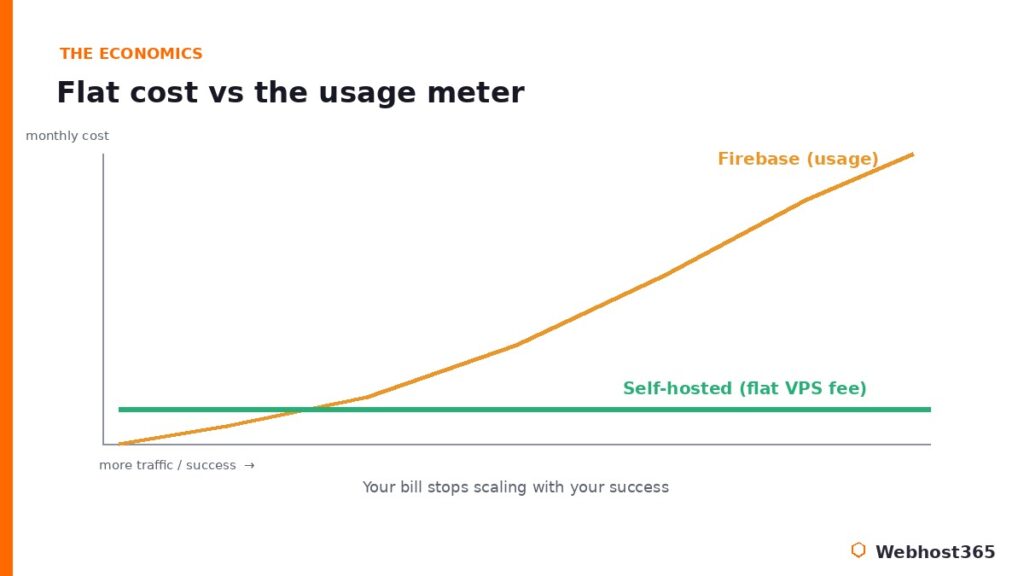 THE ECONOMICS

Flat cost vs the usage meter

monthly cost

Firebase (usage)

Self-hosted (flat VPS fee)

more traffic / success →

Your bill stops scaling with your success

Webhost365